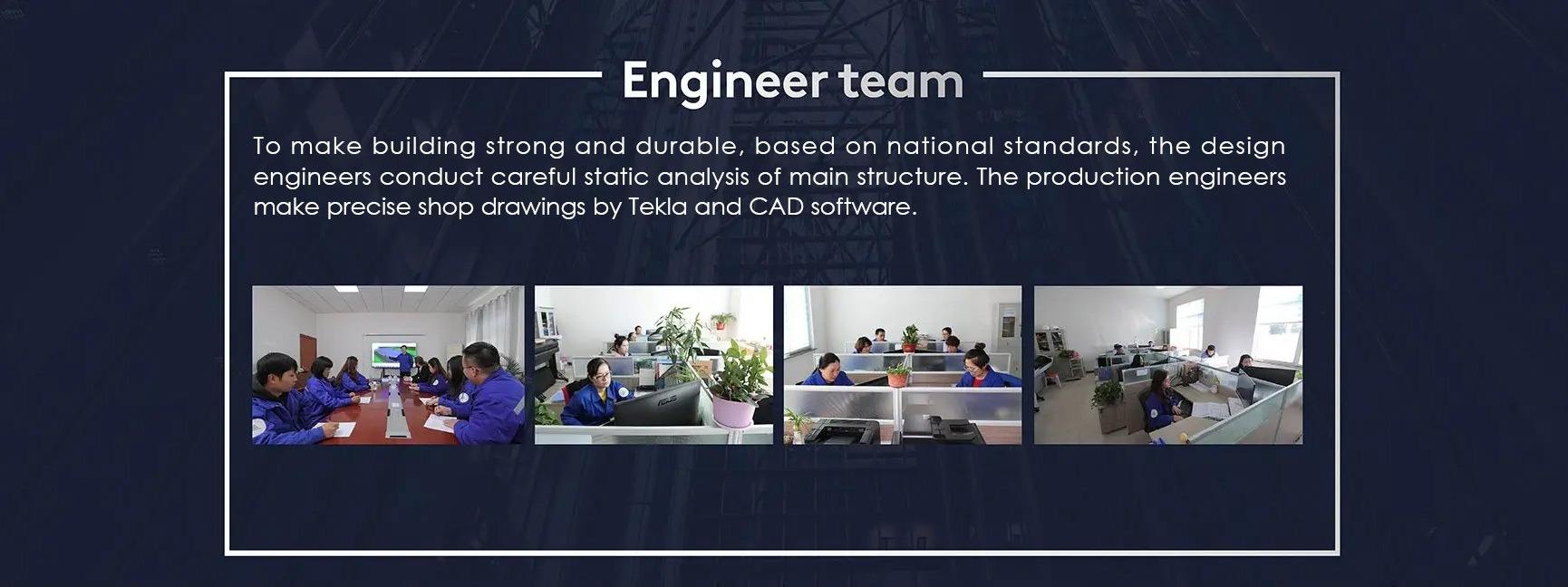 Engineer team

To make building strong and durable, based on national standards, the design engineers conduct careful static analysis of main structure. The production engineers make precise shop drawings by Tekla and CAD software.